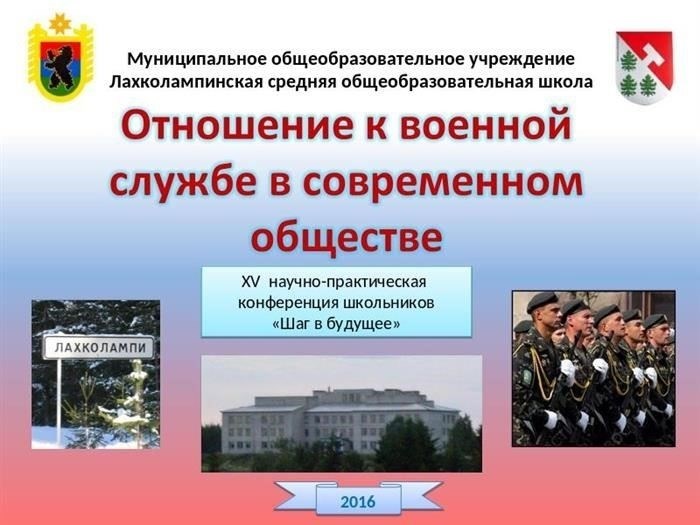 Муниципальное общеобразовательное учреждение
Лахколампинская средняя общеобразовательная школа

Отношение к военной службе в современном обществе

XV научно-практическая конференция школьников «Шаг в будущее»

ЛАХКОЛАМПИ

2016